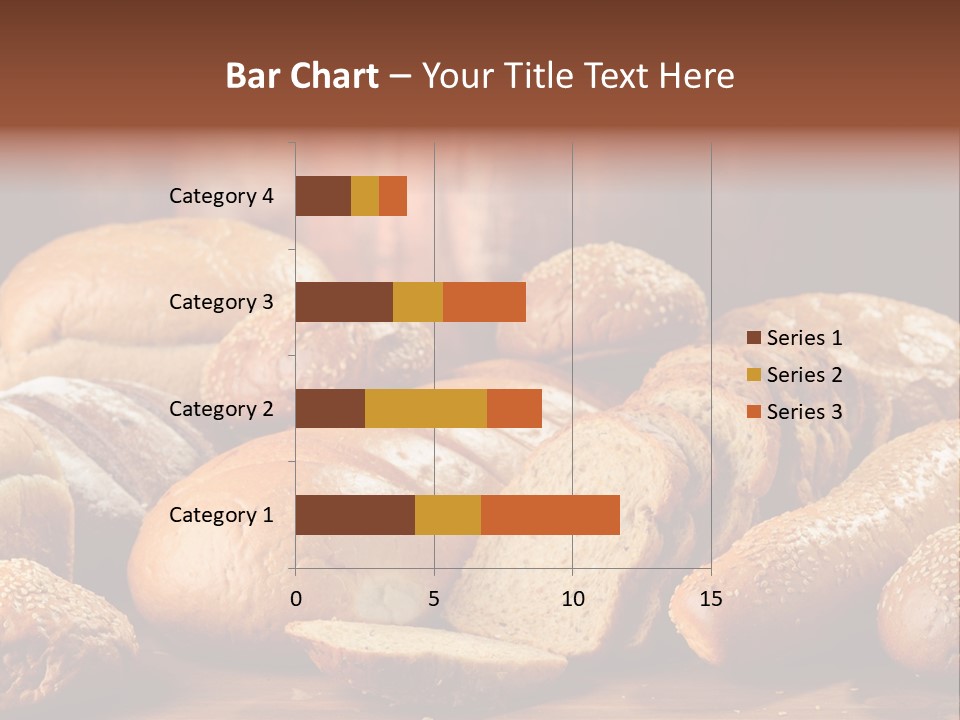 Bar Chart – Your Title Text Here

Category 4
Category 3
Category 2
Category 1

0
5
10
15

Series 1
Series 2
Series 3